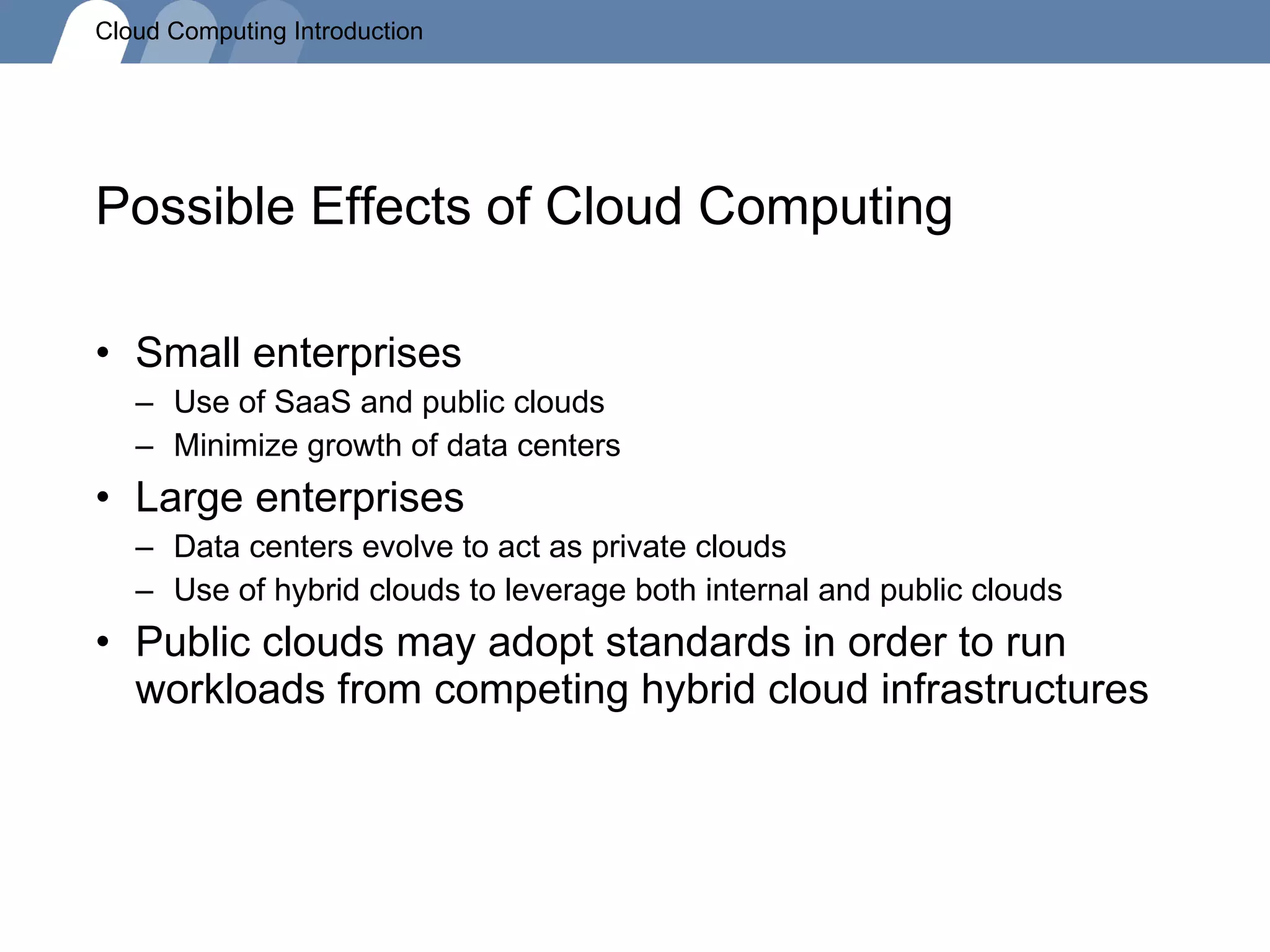 Cloud Computing Introduction

Possible Effects of Cloud Computing

• Small enterprises
– Use of SaaS and public clouds
– Minimize growth of data centers
• Large enterprises
– Data centers evolve to act as private clouds
– Use of hybrid clouds to leverage both internal and public clouds
• Public clouds may adopt standards in order to run workloads from competing hybrid cloud infrastructures